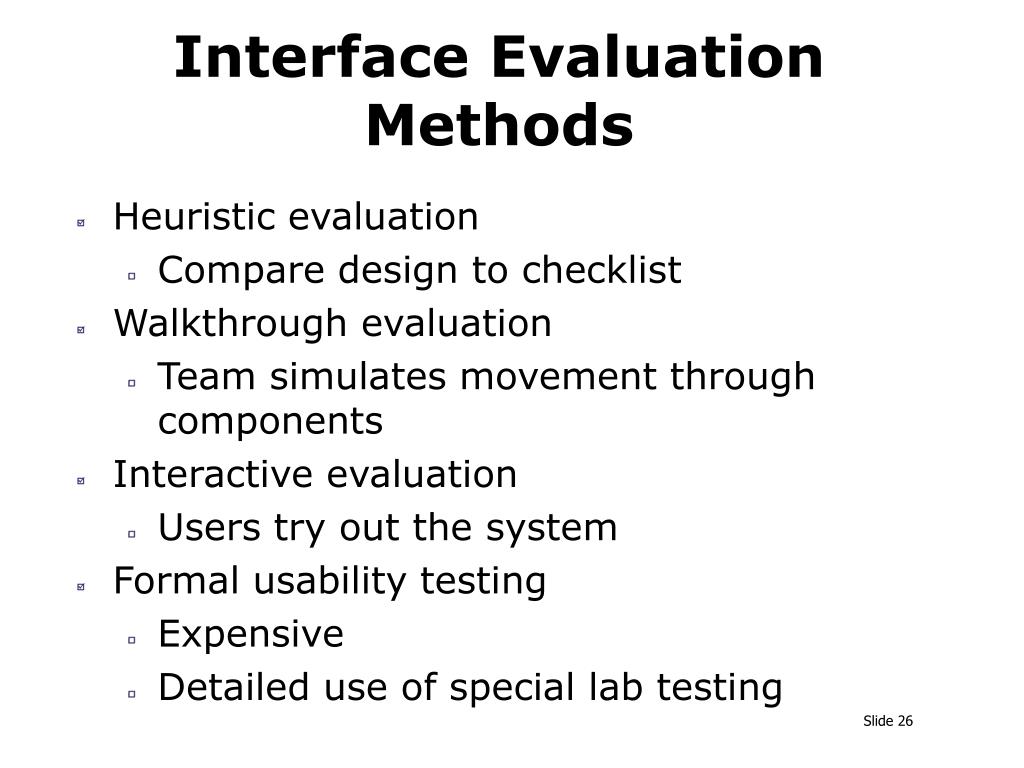 Interface Evaluation Methods

Heuristic evaluation
Compare design to checklist
Walkthrough evaluation
Team simulates movement through components
Interactive evaluation
Users try out the system
Formal usability testing
Expensive
Detailed use of special lab testing

Slide 26